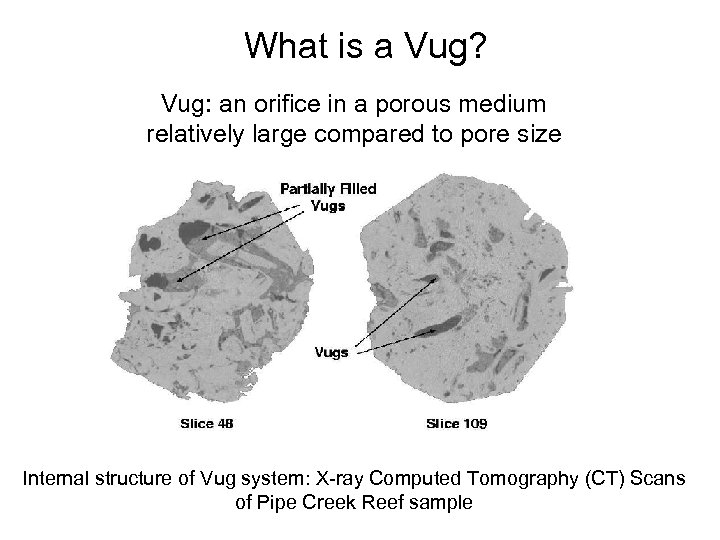 What is a Vug?

Vug: an orifice in a porous medium relatively large compared to pore size

Partially Filled Vugs

Vugs

Slice 48

Slice 109

Internal structure of Vug system: X-ray Computed Tomography (CT) Scans of Pipe Creek Reef sample